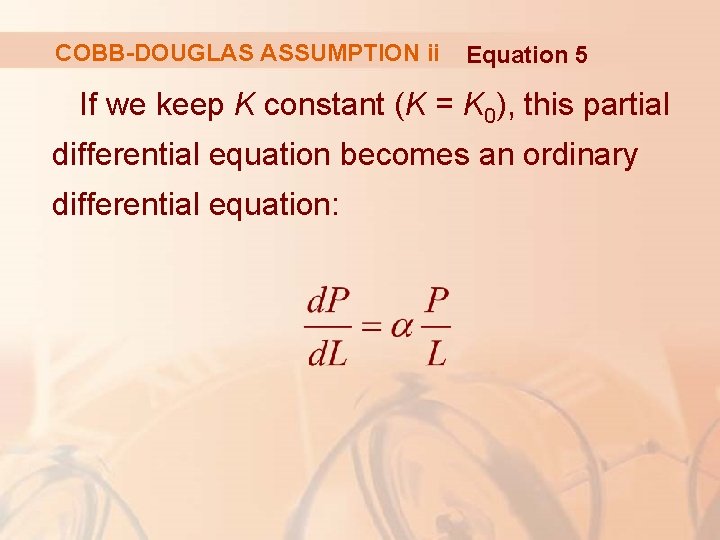 COBB-DOUGLAS ASSUMPTION ii Equation 5

If we keep $K$ constant ($K = K_0$), this partial differential equation becomes an ordinary differential equation:

$\frac{dP}{dL} = \alpha \frac{P}{L}$